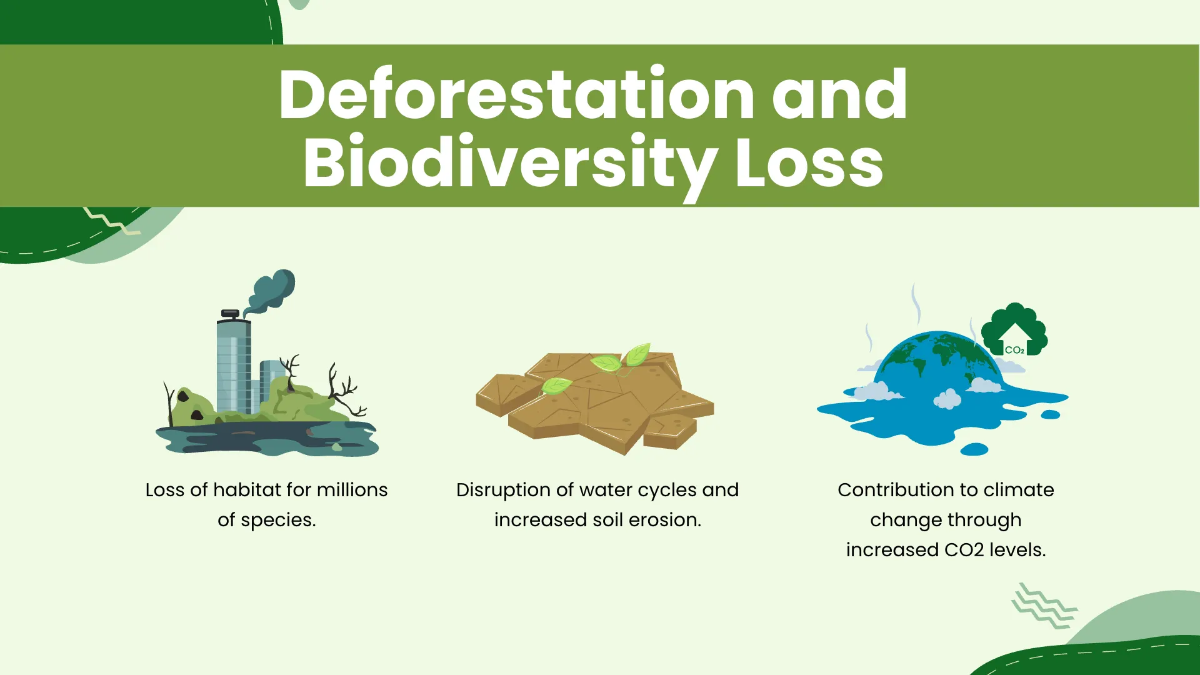 Deforestation and Biodiversity Loss

$CO_2$

Loss of habitat for millions of species.

Disruption of water cycles and increased soil erosion.

Contribution to climate change through increased CO2 levels.